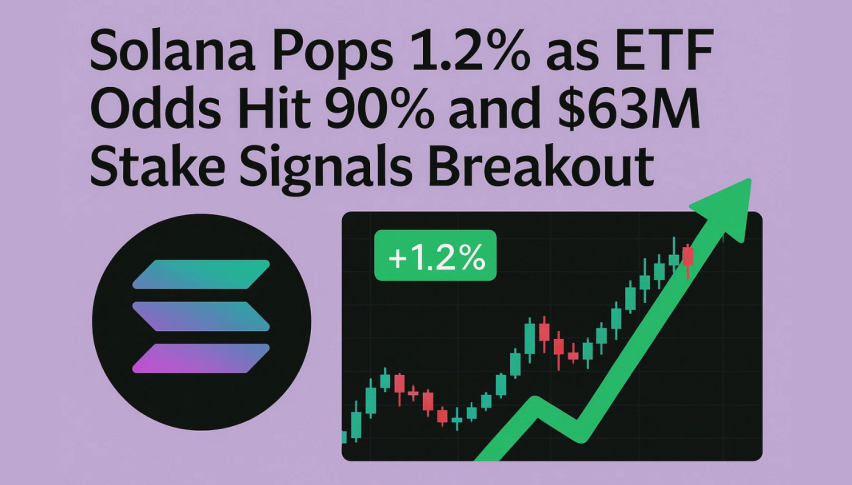 Solana Pops 1.2% as ETF Odds Hit 90% and \$63M Stake Signals Breakout

+1.2%